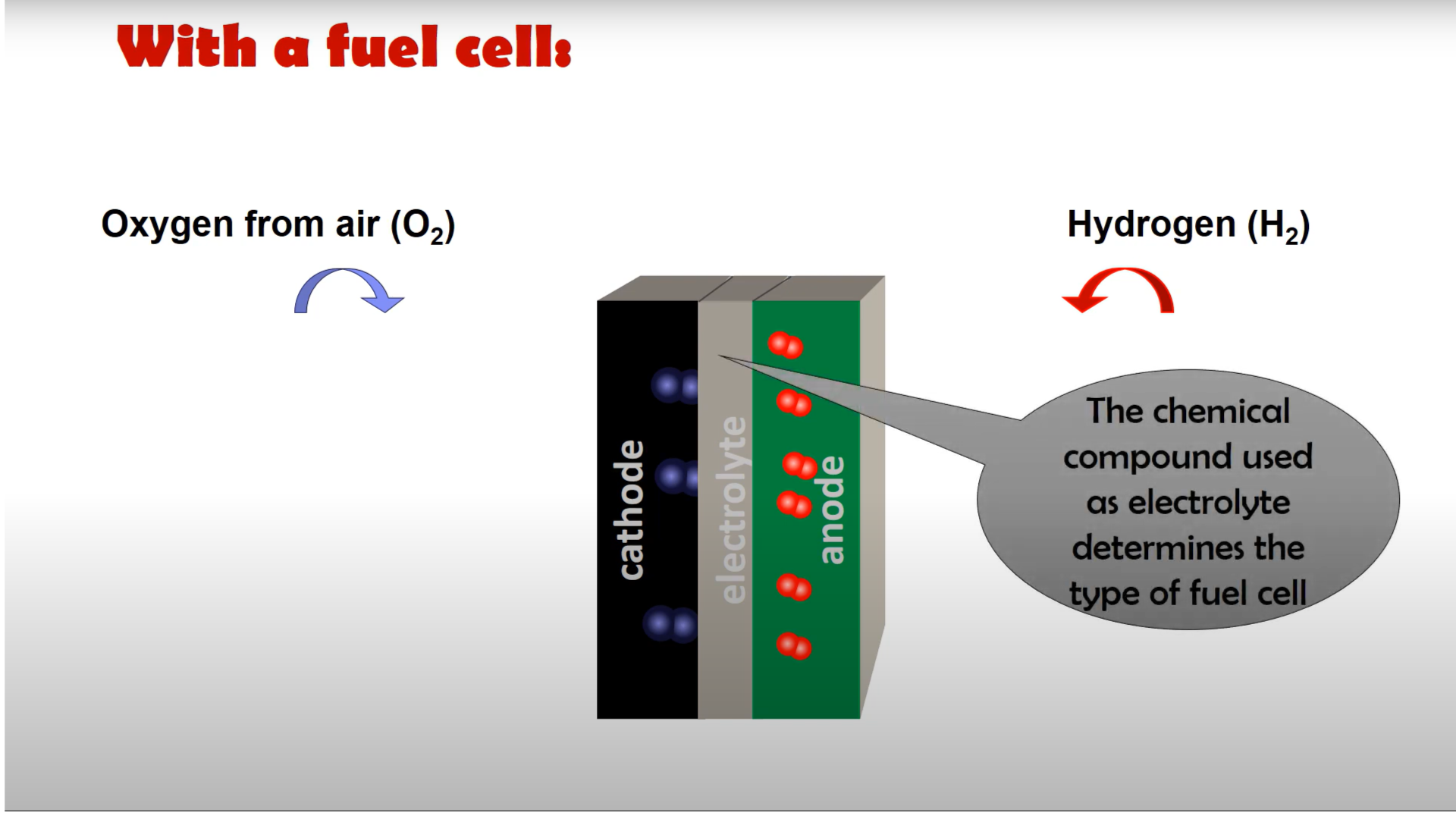 With a fuel cell:

Oxygen from air ($O_2$)

Hydrogen ($H_2$)

cathode

electrolyte

anode

The chemical compound used as electrolyte determines the type of fuel cell